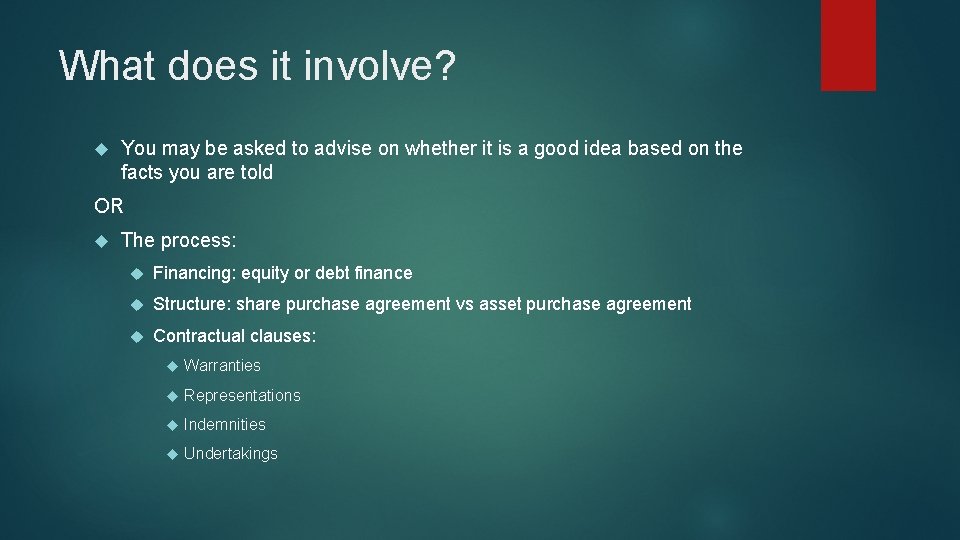 What does it involve?

You may be asked to advise on whether it is a good idea based on the facts you are told

OR

The process:

Financing: equity or debt finance

Structure: share purchase agreement vs asset purchase agreement

Contractual clauses:

Warranties

Representations

Indemnities

Undertakings